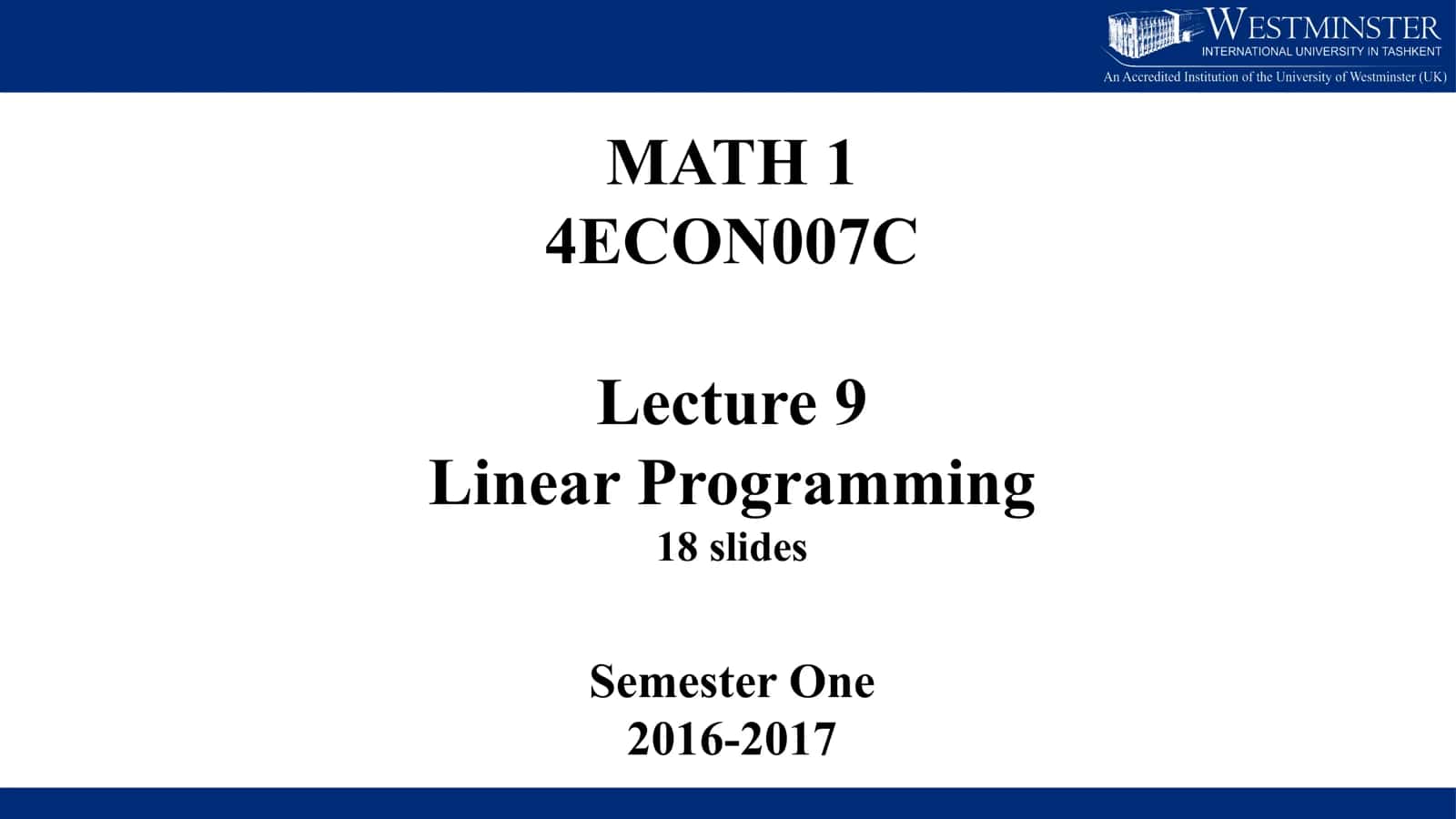 WESTMINSTER
INTERNATIONAL UNIVERSITY IN TASHKENT
An Accredited Institution of the University of Westminster (UK)

MATH 1
4ECON007C

Lecture 9
Linear Programming
18 slides

Semester One
2016-2017